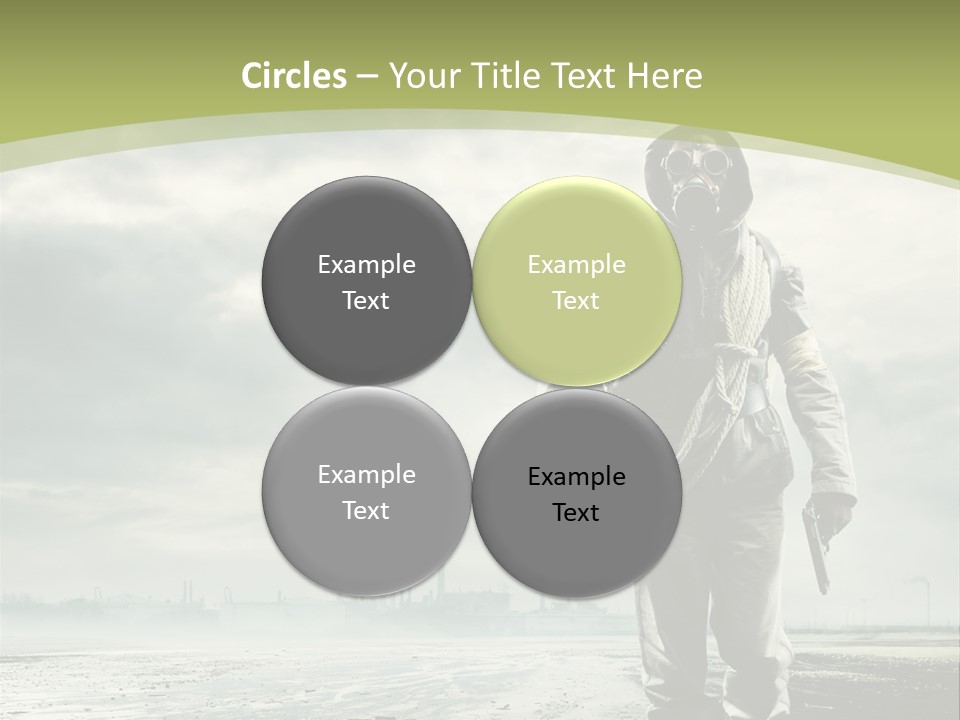 Circles – Your Title Text Here

Example Text

Example Text

Example Text

Example Text